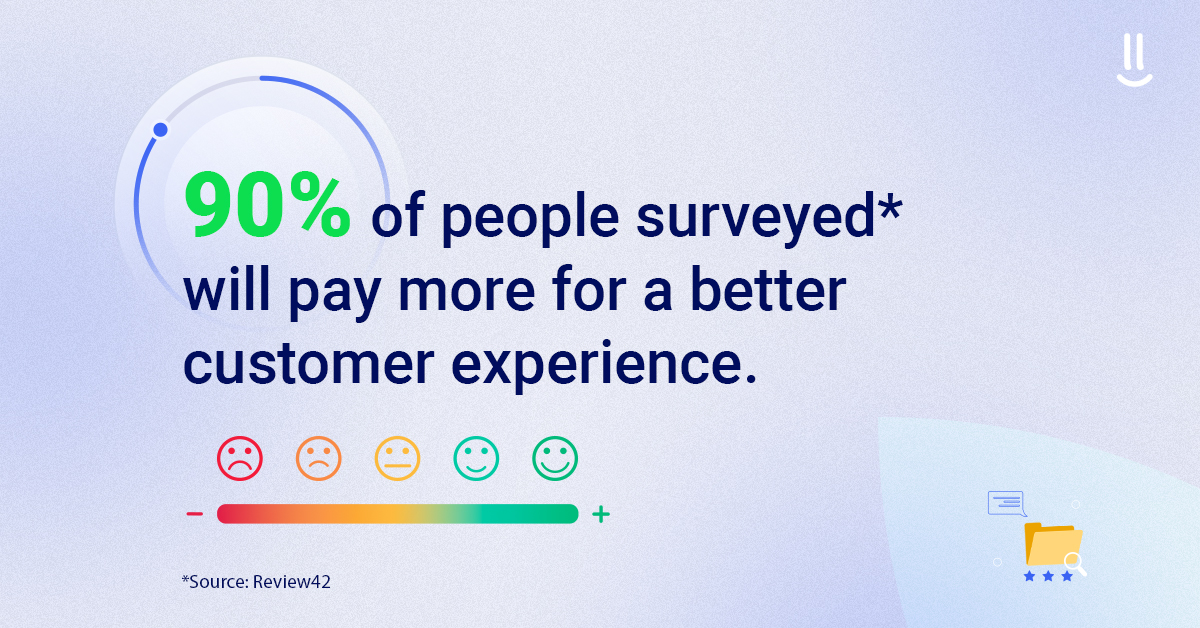 90% of people surveyed* will pay more for a better customer experience.

−

+

*Source: Review42